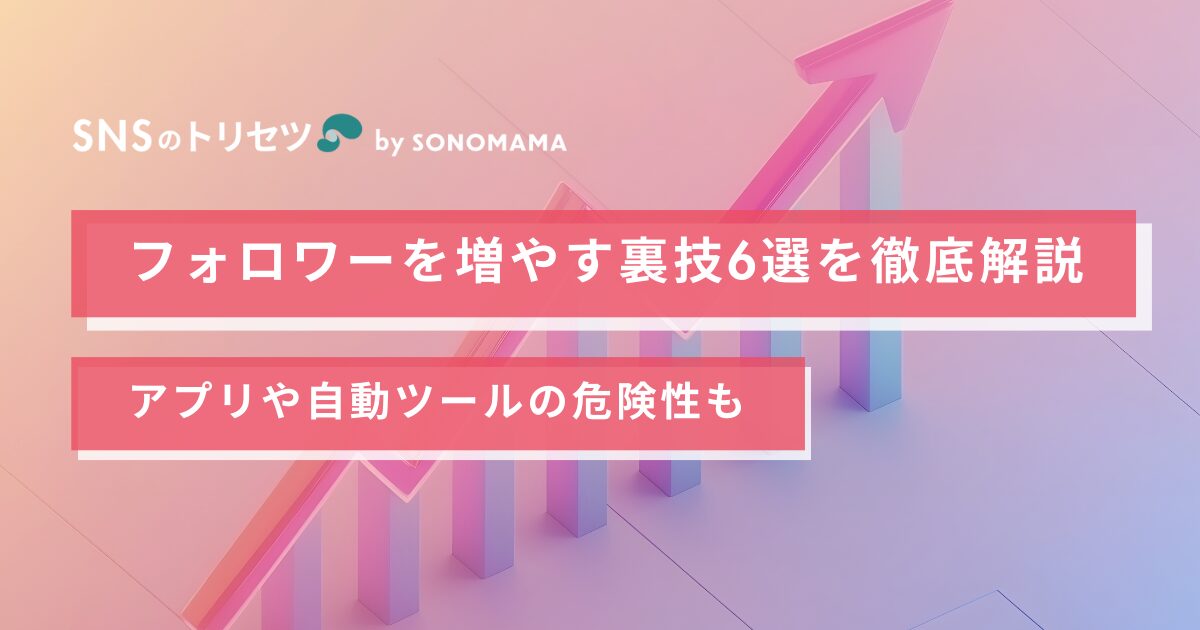 SNSのトリセツ by SONOMAMA

フォロワーを増やす裏技6選を徹底解説

アプリや自動ツールの危険性も